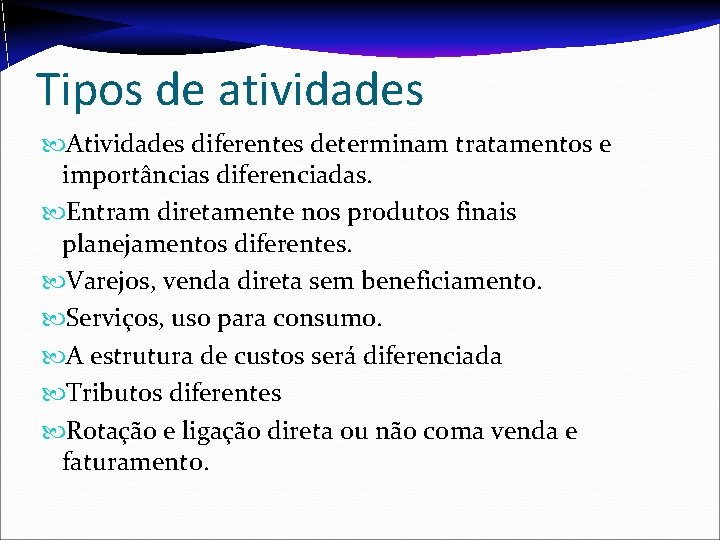 Tipos de atividades

Atividades diferentes determinam tratamentos e importâncias diferenciadas.

Entram diretamente nos produtos finais planejamentos diferentes.

Varejos, venda direta sem beneficiamento.

Serviços, uso para consumo.

A estrutura de custos será diferenciada

Tributos diferentes

Rotação e ligação direta ou não coma venda e faturamento.